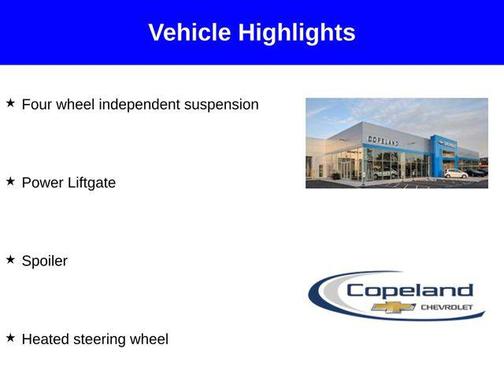 Vehicle Highlights

★ Four wheel independent suspension

★ Power Liftgate

★ Spoiler

★ Heated steering wheel

COPELAND

Copeland CHEVROLET